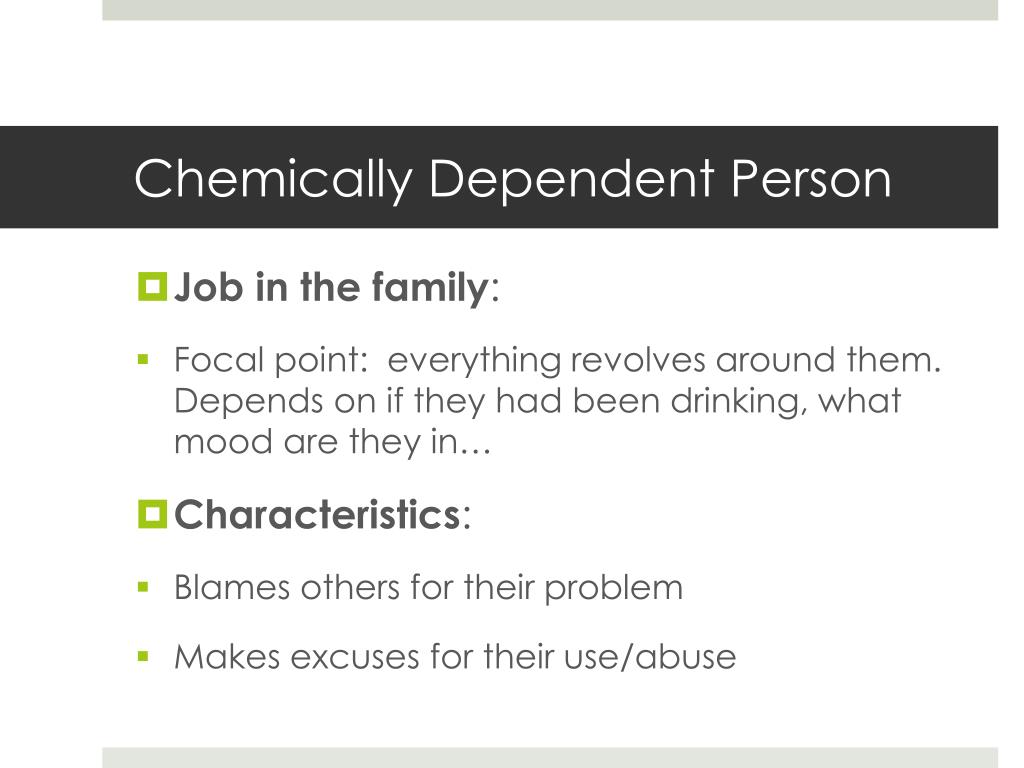 Chemically Dependent Person

Job in the family:

Focal point: everything revolves around them. Depends on if they had been drinking, what mood are they in…

Characteristics:

Blames others for their problem

Makes excuses for their use/abuse